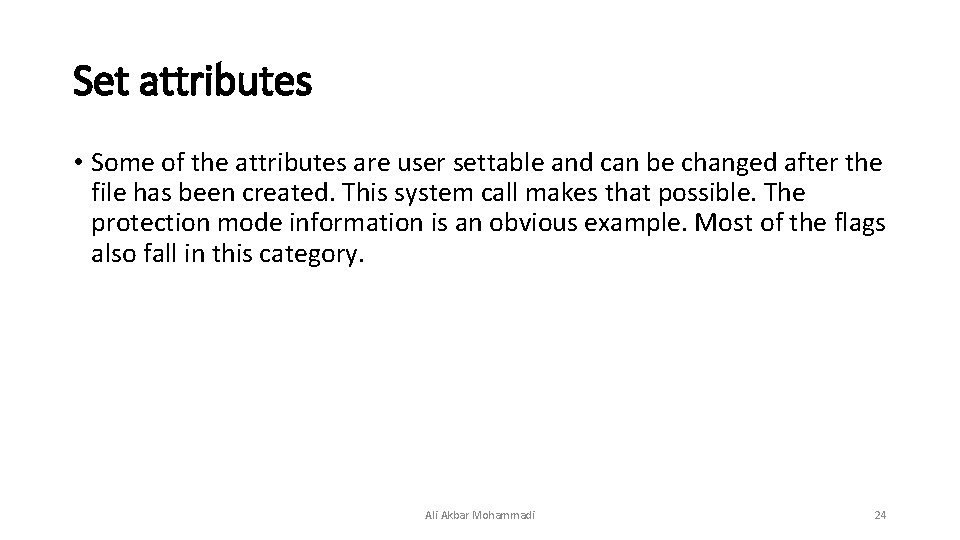 Set attributes

• Some of the attributes are user settable and can be changed after the file has been created. This system call makes that possible. The protection mode information is an obvious example. Most of the flags also fall in this category.

Ali Akbar Mohammadi

24